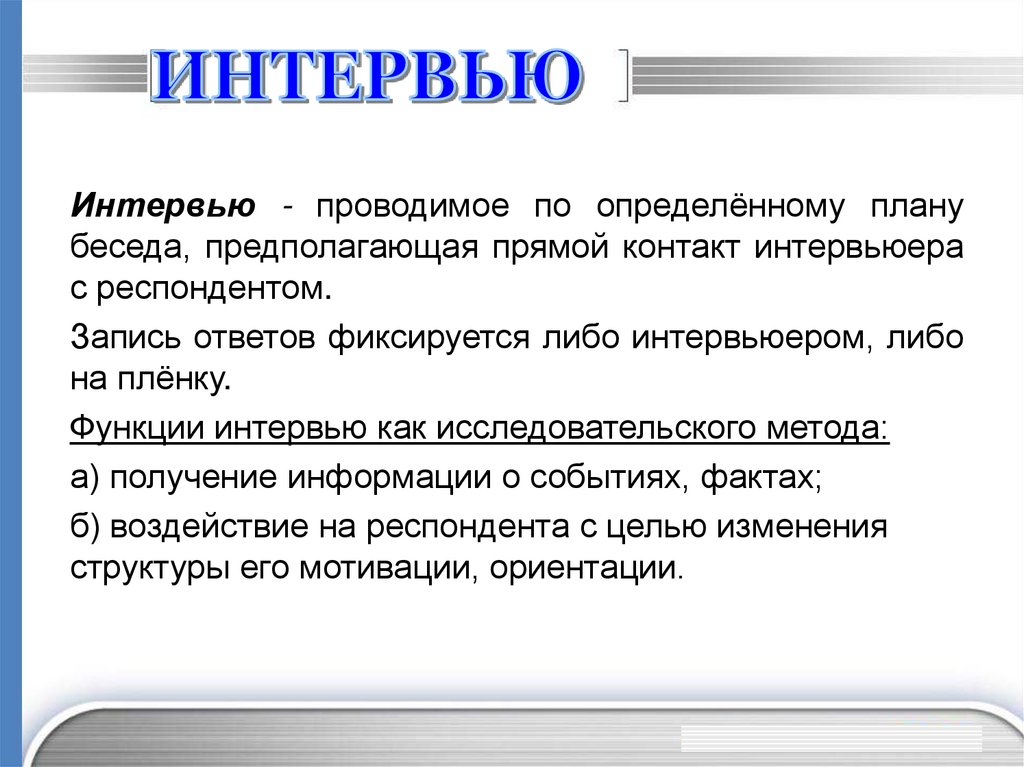 ИНТЕРВЬЮ

Интервью - проводимое по определённому плану беседа, предполагающая прямой контакт интервьюера с респондентом.

Запись ответов фиксируется либо интервьюером, либо на плёнку.

Функции интервью как исследовательского метода:

а) получение информации о событиях, фактах;

б) воздействие на респондента с целью изменения структуры его мотивации, ориентации.